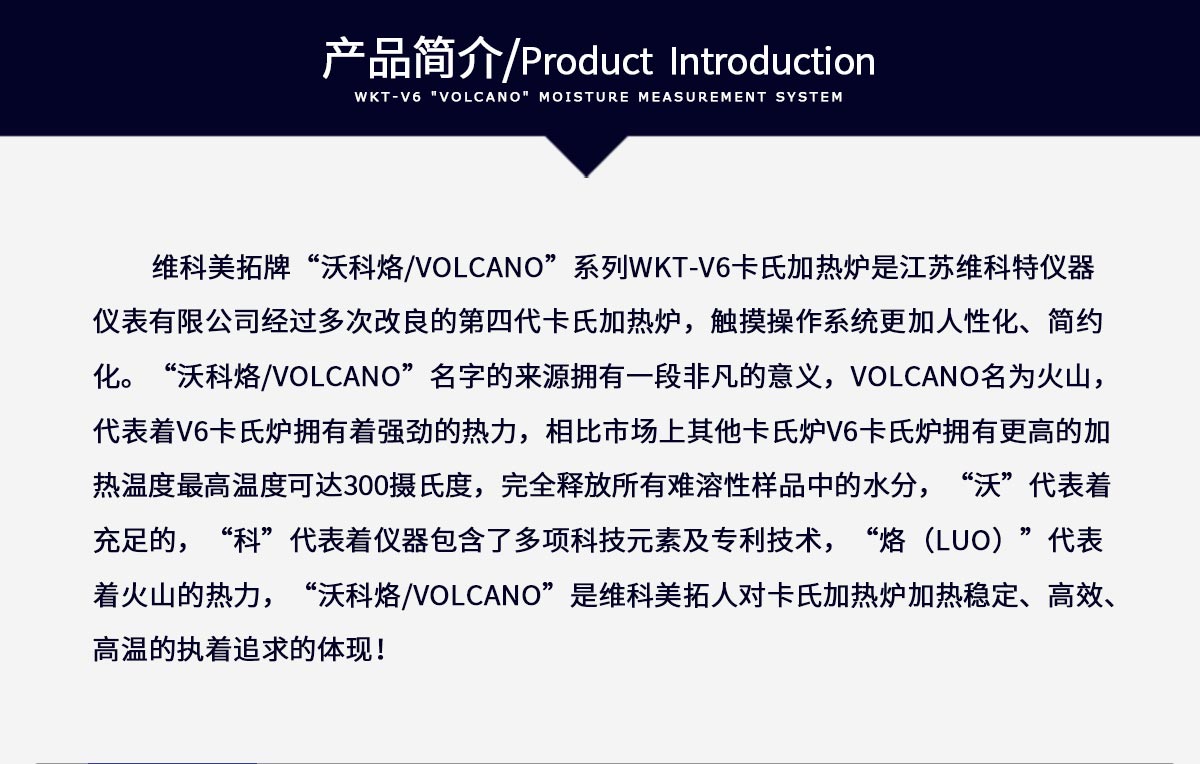 产品简介/Product Introduction

WKT-V6 "VOLCANO" MOISTURE MEASUREMENT SYSTEM

维科美拓牌“沃科烙/VOLCANO”系列WKT-V6卡氏加热炉是江苏维科特仪器仪表有限公司经过多次改良的第四代卡氏加热炉，触摸操作系统更加人性化、简约化。“沃科烙/VOLCANO”名字的来源拥有一段非凡的意义，VOLCANO名为火山，代表着V6卡氏炉拥有着强劲的热力，相比市场上其他卡氏炉V6卡氏炉拥有更高的加热温度最高温度可达300摄氏度，完全释放所有难溶性样品中的水分，“沃”代表着充足的，“科”代表着仪器包含了多项科技元素及专利技术，“烙（LUO）”代表着火山的热力，“沃科烙/VOLCANO”是维科美拓人对卡氏加热炉加热稳定、高效、高温的执着追求的体现！